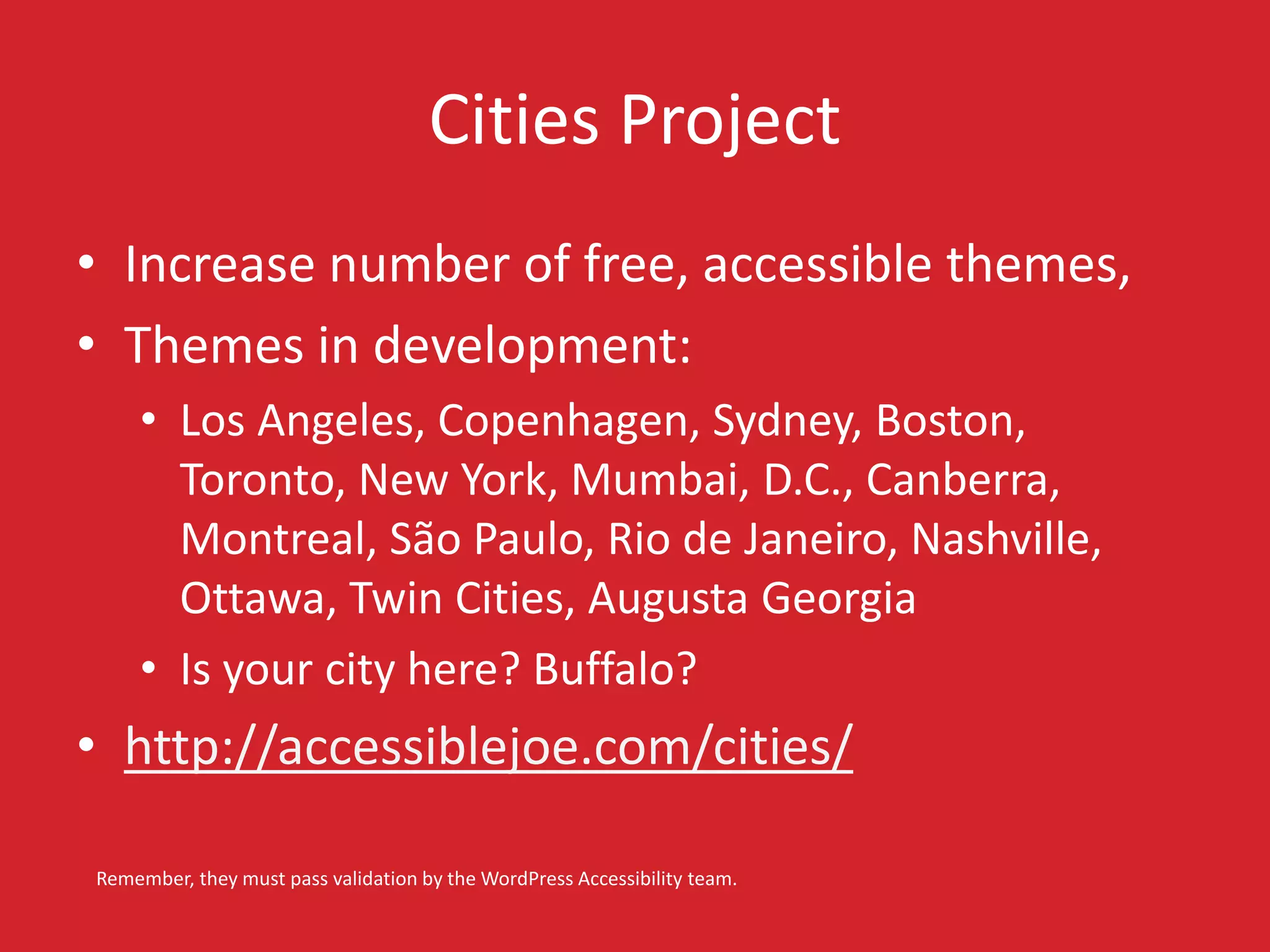 Cities Project

• Increase number of free, accessible themes,
• Themes in development:
  • Los Angeles, Copenhagen, Sydney, Boston, Toronto, New York, Mumbai, D.C., Canberra, Montreal, São Paulo, Rio de Janeiro, Nashville, Ottawa, Twin Cities, Augusta Georgia
  • Is your city here? Buffalo?
• http://accessiblejoe.com/cities/

Remember, they must pass validation by the WordPress Accessibility team.